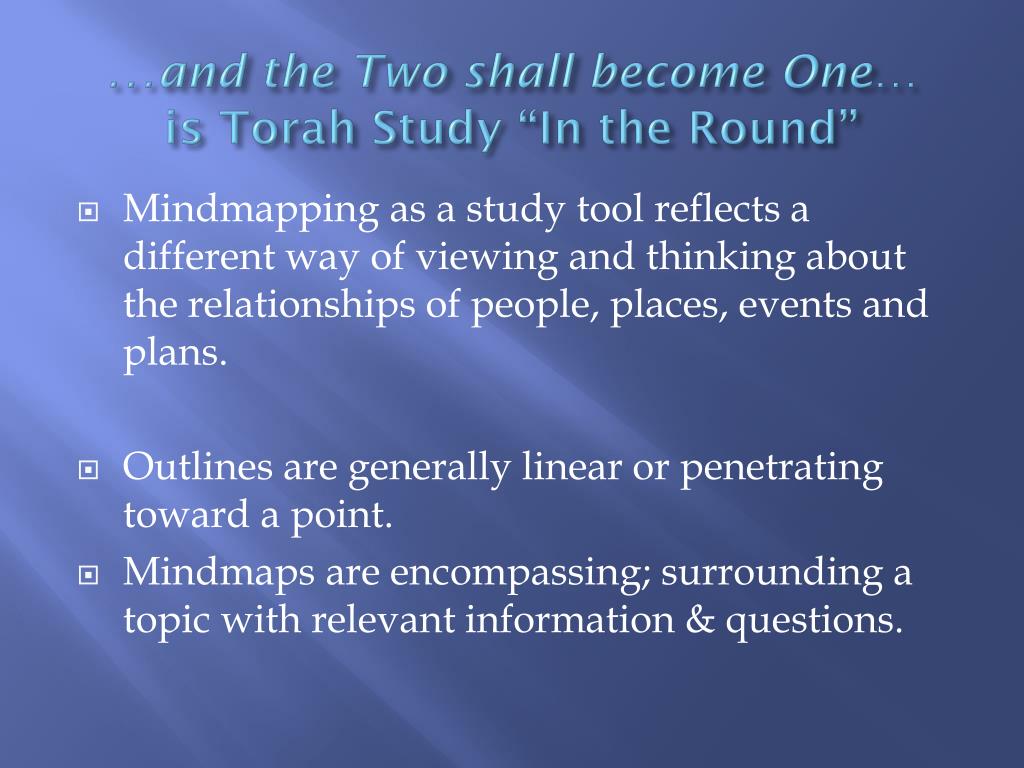 …and the Two shall become One… is Torah Study “In the Round”

Mindmapping as a study tool reflects a different way of viewing and thinking about the relationships of people, places, events and plans.

Outlines are generally linear or penetrating toward a point.

Mindmaps are encompassing; surrounding a topic with relevant information & questions.